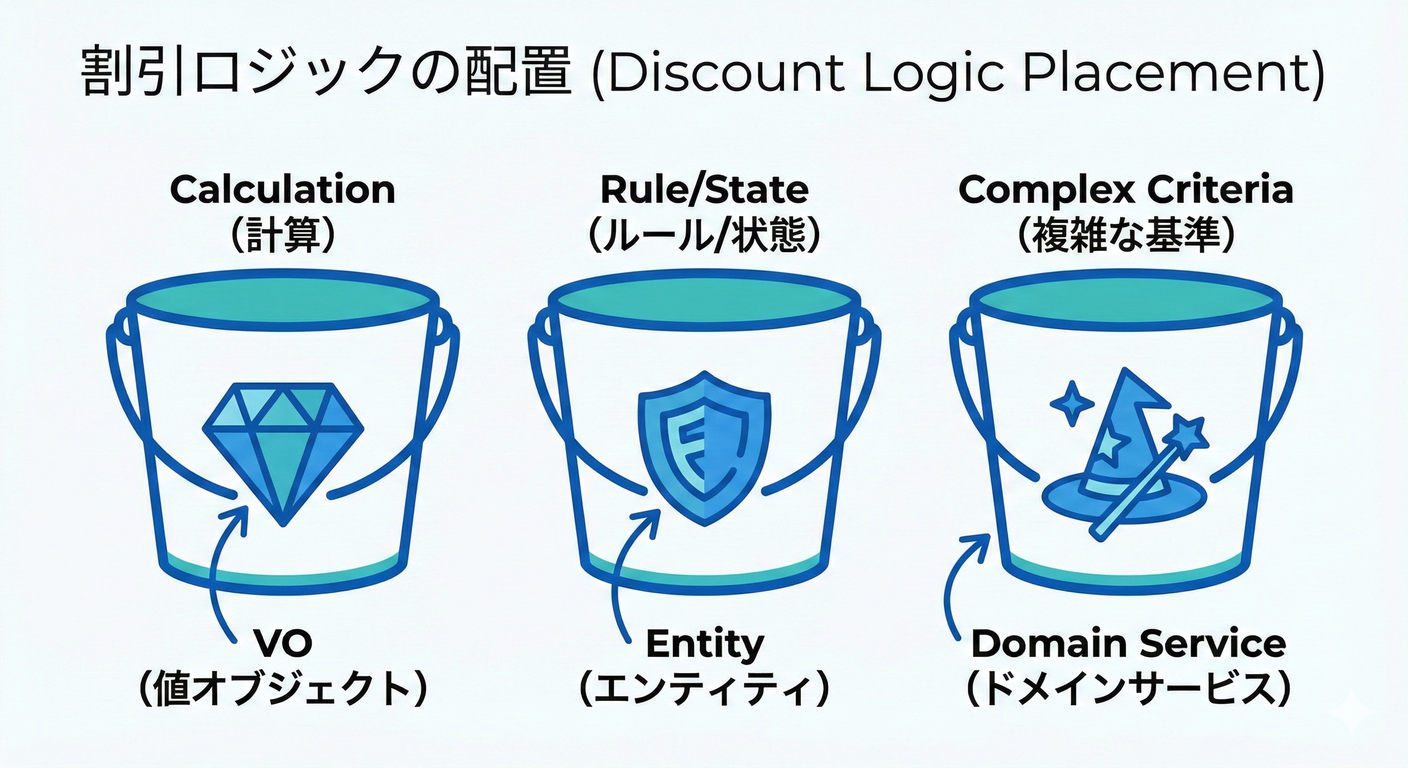 割引ロジックの配置 (Discount Logic Placement)

Calculation
(計算)

Rule/State
(ルール/状態)

Complex Criteria
(複雑な基準)

VO
(値オブジェクト)

Entity
(エンティティ)

Domain Service
(ドメインサービス)